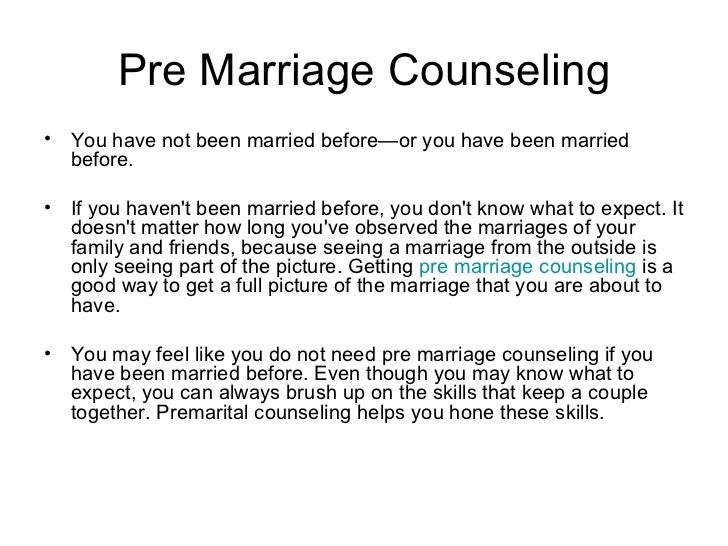 Pre Marriage Counseling

• You have not been married before—or you have been married before.

• If you haven't been married before, you don't know what to expect. It doesn't matter how long you've observed the marriages of your family and friends, because seeing a marriage from the outside is only seeing part of the picture. Getting pre marriage counseling is a good way to get a full picture of the marriage that you are about to have.

• You may feel like you do not need pre marriage counseling if you have been married before. Even though you may know what to expect, you can always brush up on the skills that keep a couple together. Premarital counseling helps you hone these skills.